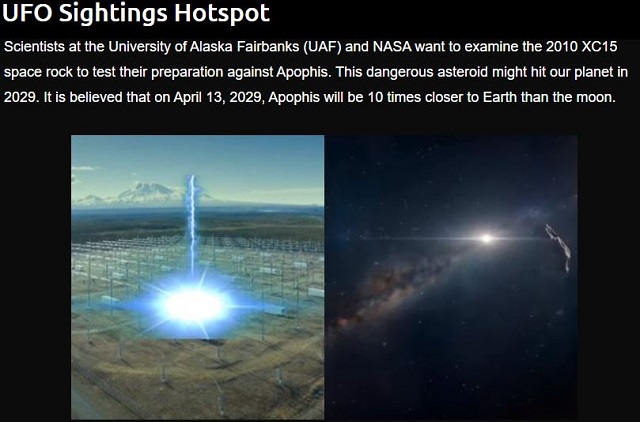 UFO Sightings Hotspot

Scientists at the University of Alaska Fairbanks (UAF) and NASA want to examine the 2010 XC15 space rock to test their preparation against Apophis. This dangerous asteroid might hit our planet in 2029. It is believed that on April 13, 2029, Apophis will be 10 times closer to Earth than the moon.